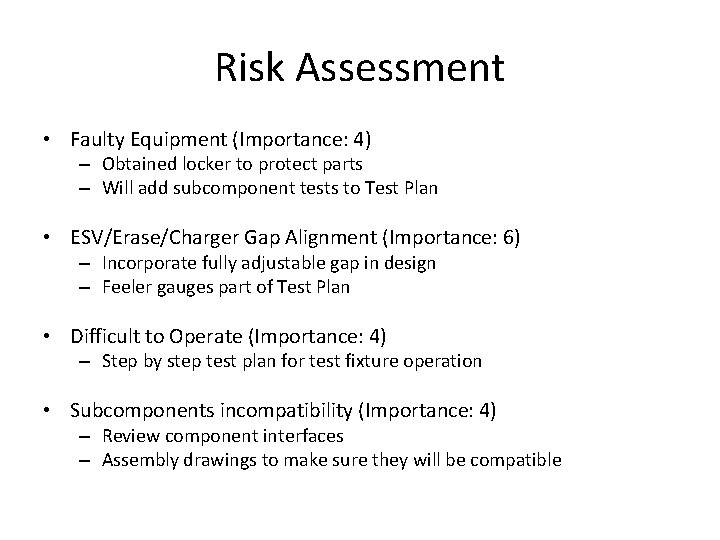 Risk Assessment

• Faulty Equipment (Importance: 4)
  – Obtained locker to protect parts
  – Will add subcomponent tests to Test Plan

• ESV/Erase/Charger Gap Alignment (Importance: 6)
  – Incorporate fully adjustable gap in design
  – Feeler gauges part of Test Plan

• Difficult to Operate (Importance: 4)
  – Step by step test plan for test fixture operation

• Subcomponents incompatibility (Importance: 4)
  – Review component interfaces
  – Assembly drawings to make sure they will be compatible